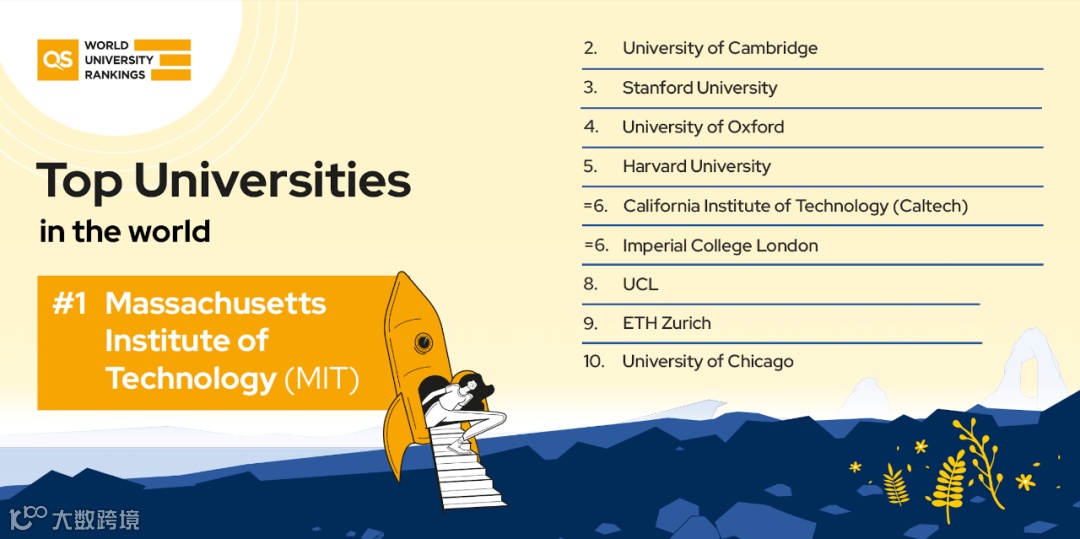 QS WORLD UNIVERSITY RANKINGS

Top Universities in the world

#1 Massachusetts Institute of Technology (MIT)

2. University of Cambridge
3. Stanford University
4. University of Oxford
5. Harvard University
=6. California Institute of Technology (Caltech)
=6. Imperial College London
8. UCL
9. ETH Zurich
10. University of Chicago

大数跨境